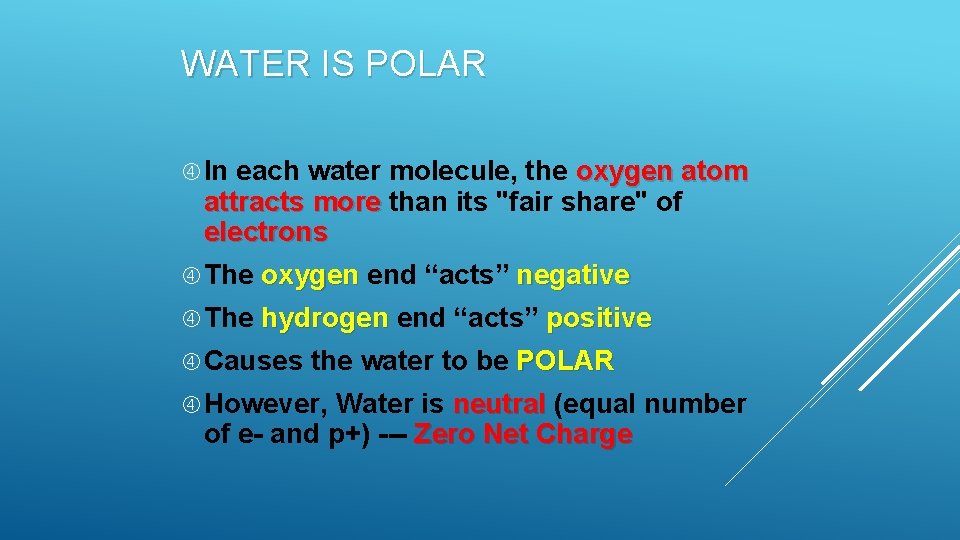 WATER IS POLAR

In each water molecule, the oxygen atom attracts more than its "fair share" of electrons

The oxygen end “acts” negative

The hydrogen end “acts” positive

Causes the water to be POLAR

However, Water is neutral (equal number of e- and p+) --- Zero Net Charge